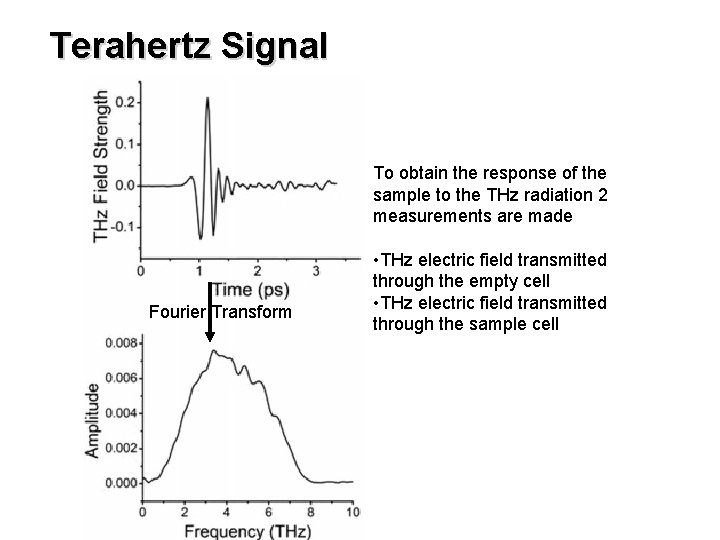 Terahertz Signal

THz Field Strength
0.2
0.1
0.0
-0.1
0
1
2
3
Time (ps)

Fourier Transform

Amplitude
0.008
0.006
0.004
0.002
0.000
0
2
4
6
8
10
Frequency (THz)

To obtain the response of the sample to the THz radiation 2 measurements are made

•THz electric field transmitted through the empty cell
•THz electric field transmitted through the sample cell